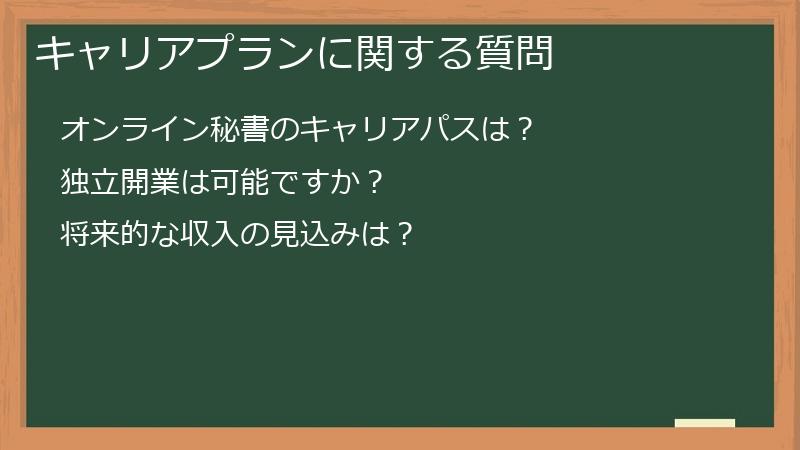 キャリアプランに関する質問

オンライン秘書のキャリアパスは？

独立開業は可能ですか？

将来的な収入の見込みは？